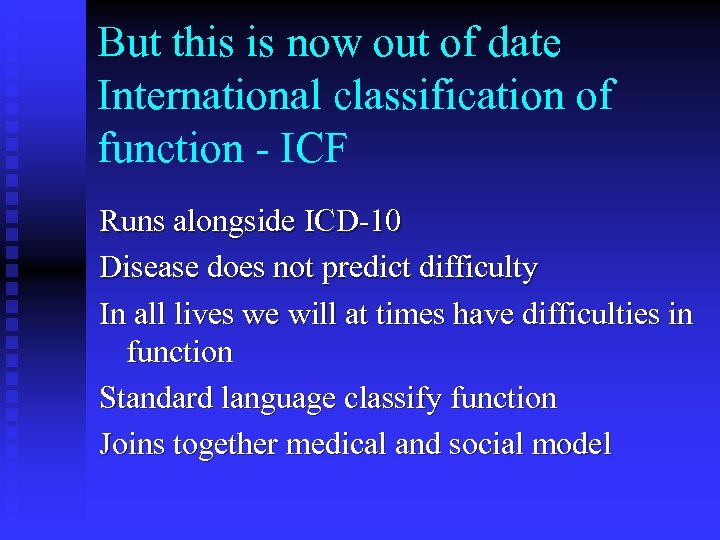 But this is now out of date International classification of function - ICF

Runs alongside ICD-10

Disease does not predict difficulty

In all lives we will at times have difficulties in function

Standard language classify function

Joins together medical and social model